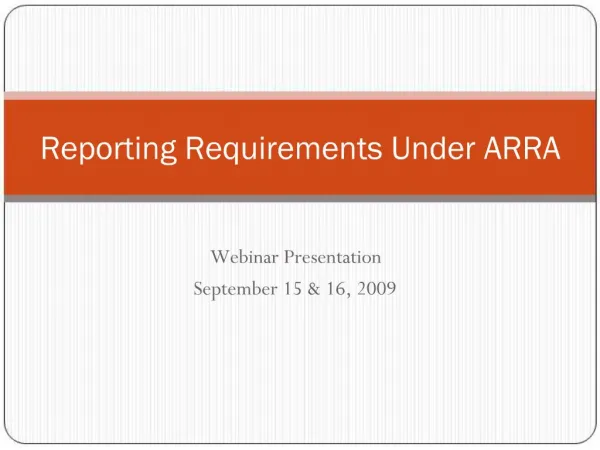 Reporting Requirements Under ARRA

Webinar Presentation
September 15 & 16, 2009